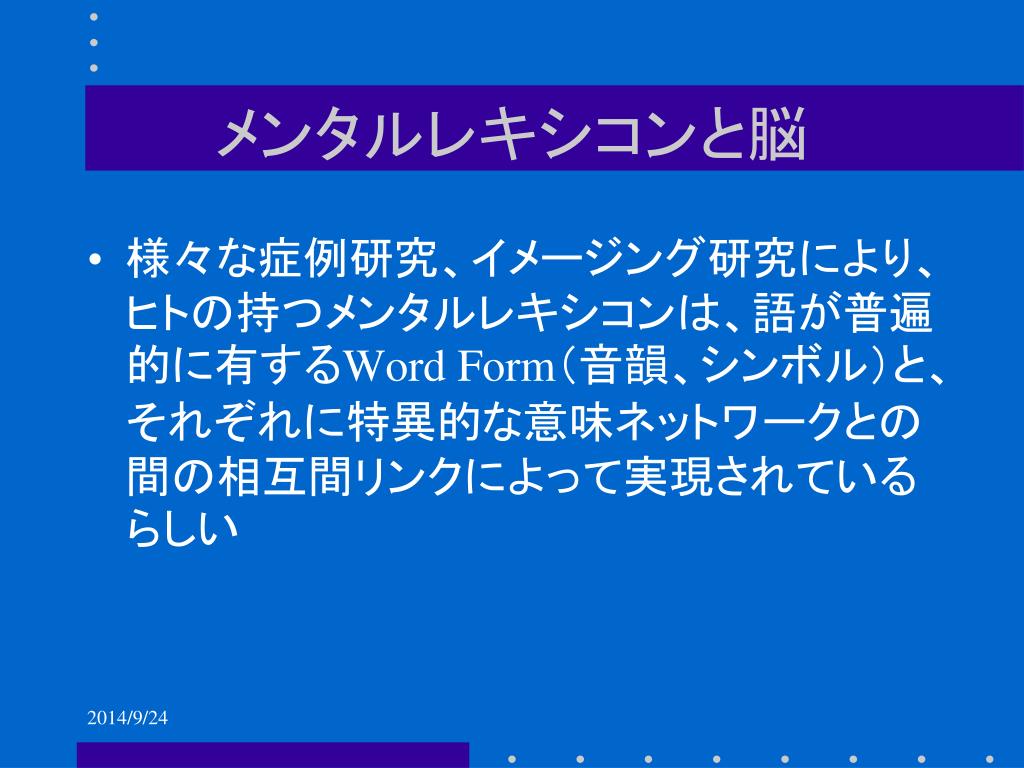 メンタルレキシコンと脳

• 様々な症例研究、イメージング研究により、ヒトの持つメンタルレキシコンは、語が普遍的に有するWord Form（音韻、シンボル）と、それぞれに特異的な意味ネットワークとの間の相互間リンクによって実現されているらしい

2014/9/24